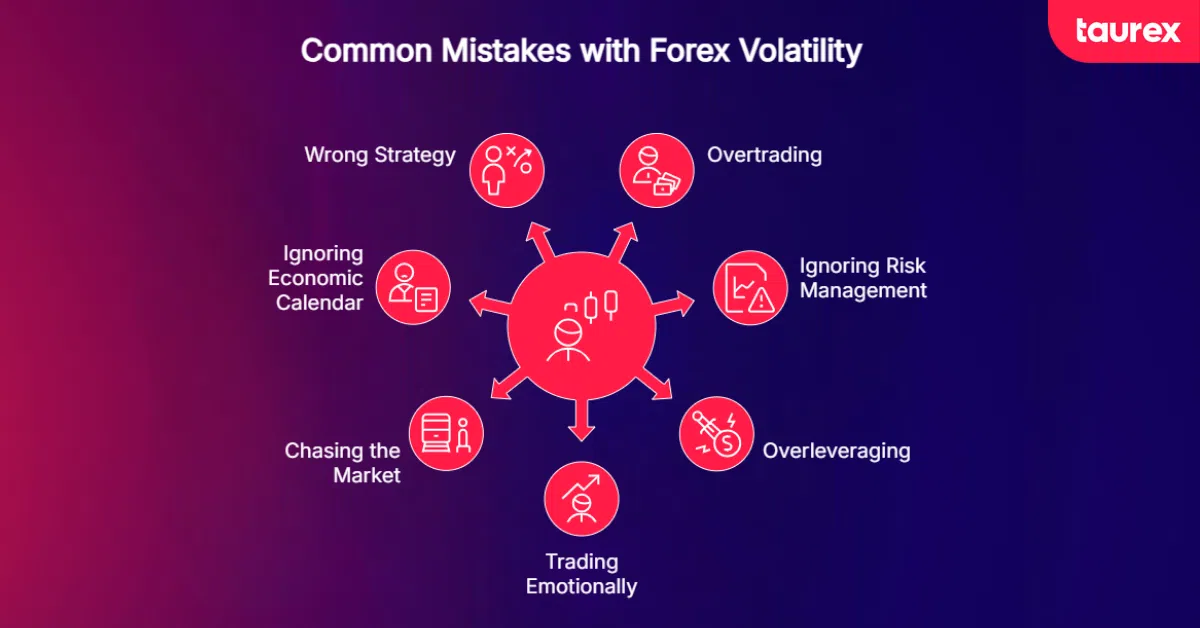 taurex

Common Mistakes with Forex Volatility

Wrong Strategy

Overtrading

Ignoring Economic Calendar

Ignoring Risk Management

Chasing the Market

Overleveraging

Trading Emotionally